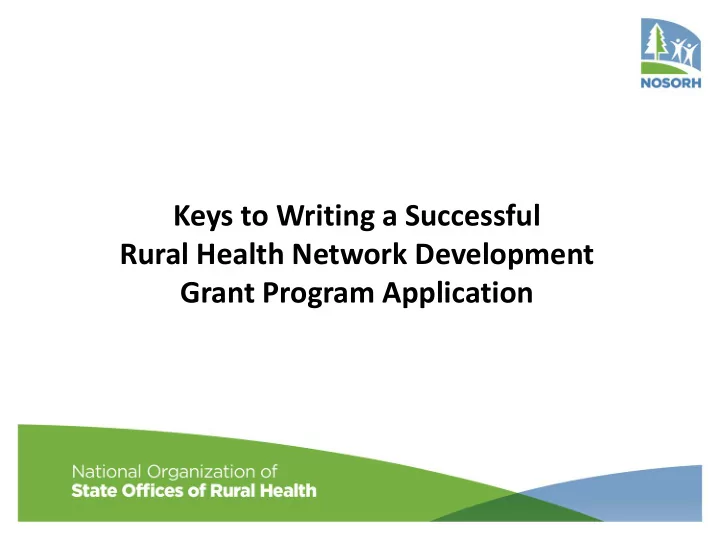 NOSORH

Keys to Writing a Successful Rural Health Network Development Grant Program Application

National Organization of
State Offices of Rural Health